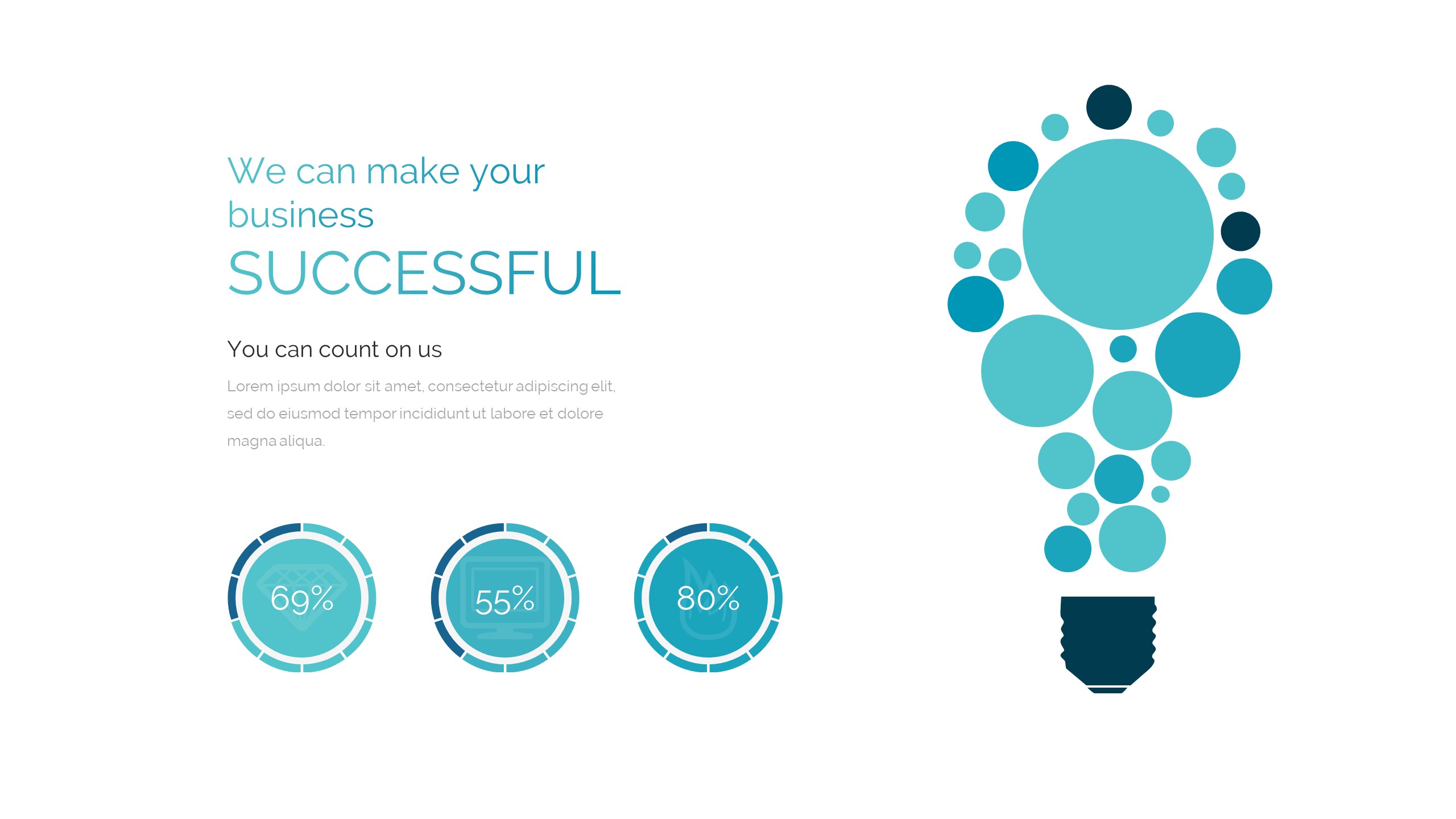 We can make your business

SUCCESSFUL

You can count on us

Lorem ipsum dolor sit amet, consectetur adipiscing elit, sed do eiusmod tempor incididunt ut labore et dolore magna aliqua.

69%

55%

80%